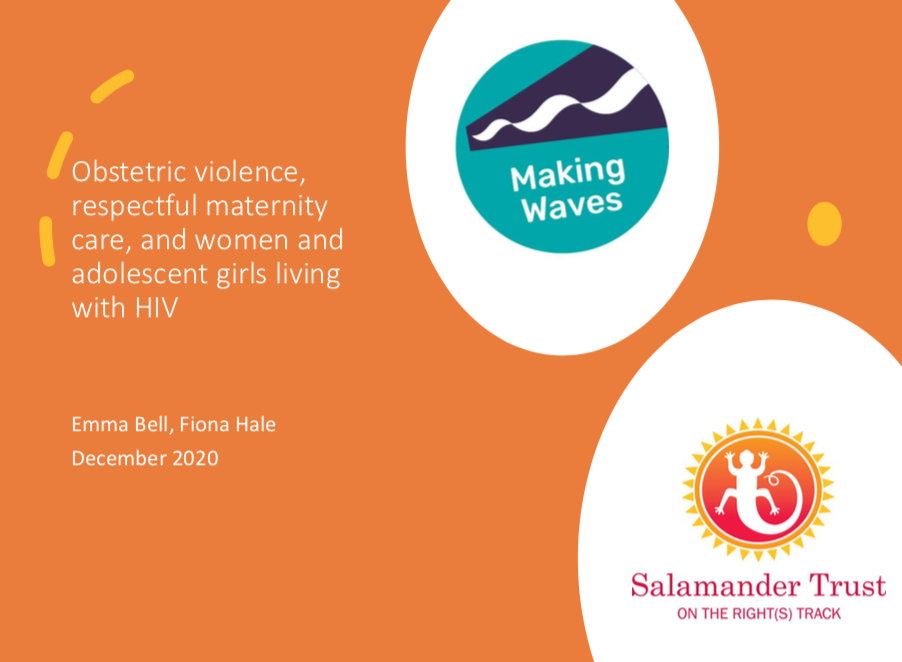 Obstetric violence, respectful maternity care, and women and adolescent girls living with HIV

Emma Bell, Fiona Hale
December 2020

Making Waves

Salamander Trust
ON THE RIGHT(S) TRACK